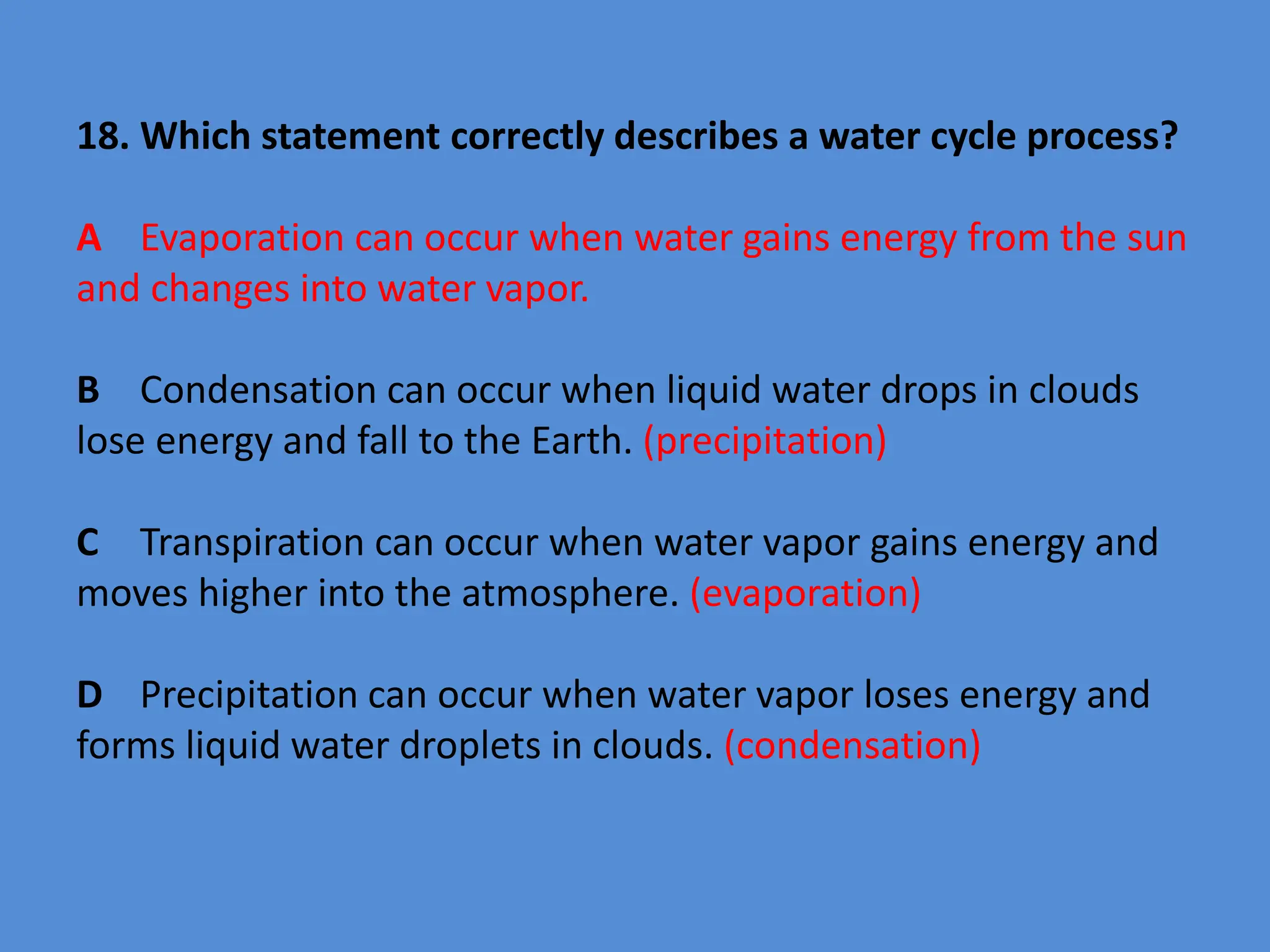 18. Which statement correctly describes a water cycle process?

A Evaporation can occur when water gains energy from the sun and changes into water vapor.

B Condensation can occur when liquid water drops in clouds lose energy and fall to the Earth. (precipitation)

C Transpiration can occur when water vapor gains energy and moves higher into the atmosphere. (evaporation)

D Precipitation can occur when water vapor loses energy and forms liquid water droplets in clouds. (condensation)